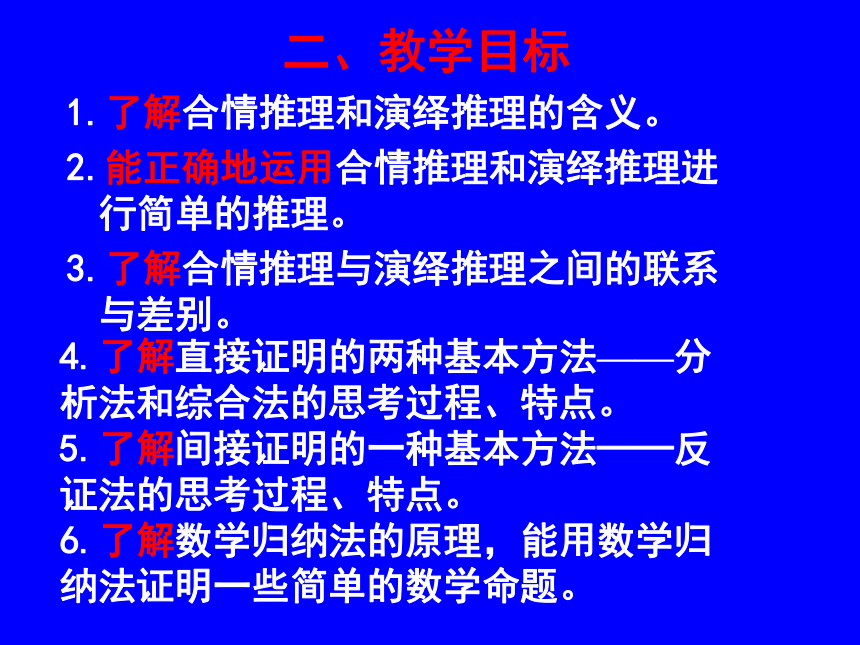 二、教学目标

1. 了解合情推理和演绎推理的含义。

2. 能正确地运用合情推理和演绎推理进行简单的推理。

3. 了解合情推理与演绎推理之间的联系与差别。

4. 了解直接证明的两种基本方法——分析法和综合法的思考过程、特点。

5. 了解间接证明的一种基本方法——反证法的思考过程、特点。

6. 了解数学归纳法的原理，能用数学归纳法证明一些简单的数学命题。